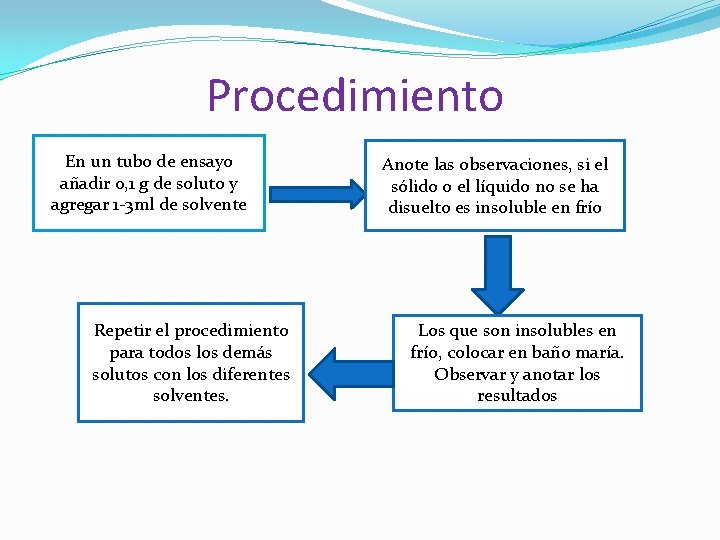 Procedimiento

En un tubo de ensayo añadir 0,1 g de soluto y agregar 1-3ml de solvente

Anote las observaciones, si el sólido o el líquido no se ha disuelto es insoluble en frío

Los que son insolubles en frío, colocar en baño maría. Observar y anotar los resultados

Repetir el procedimiento para todos los demás solutos con los diferentes solventes.